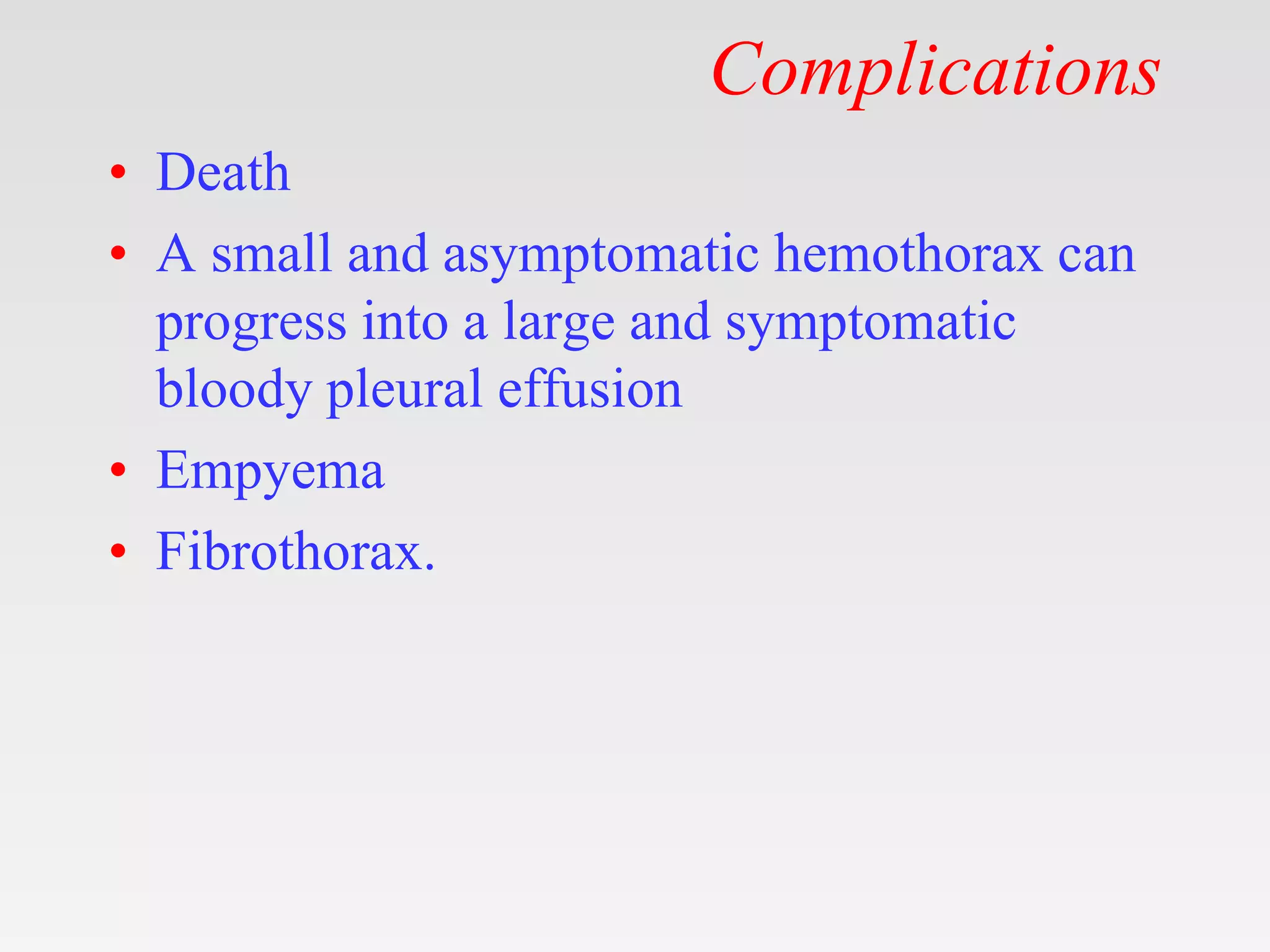 Complications

• Death
• A small and asymptomatic hemothorax can progress into a large and symptomatic bloody pleural effusion
• Empyema
• Fibrothorax.